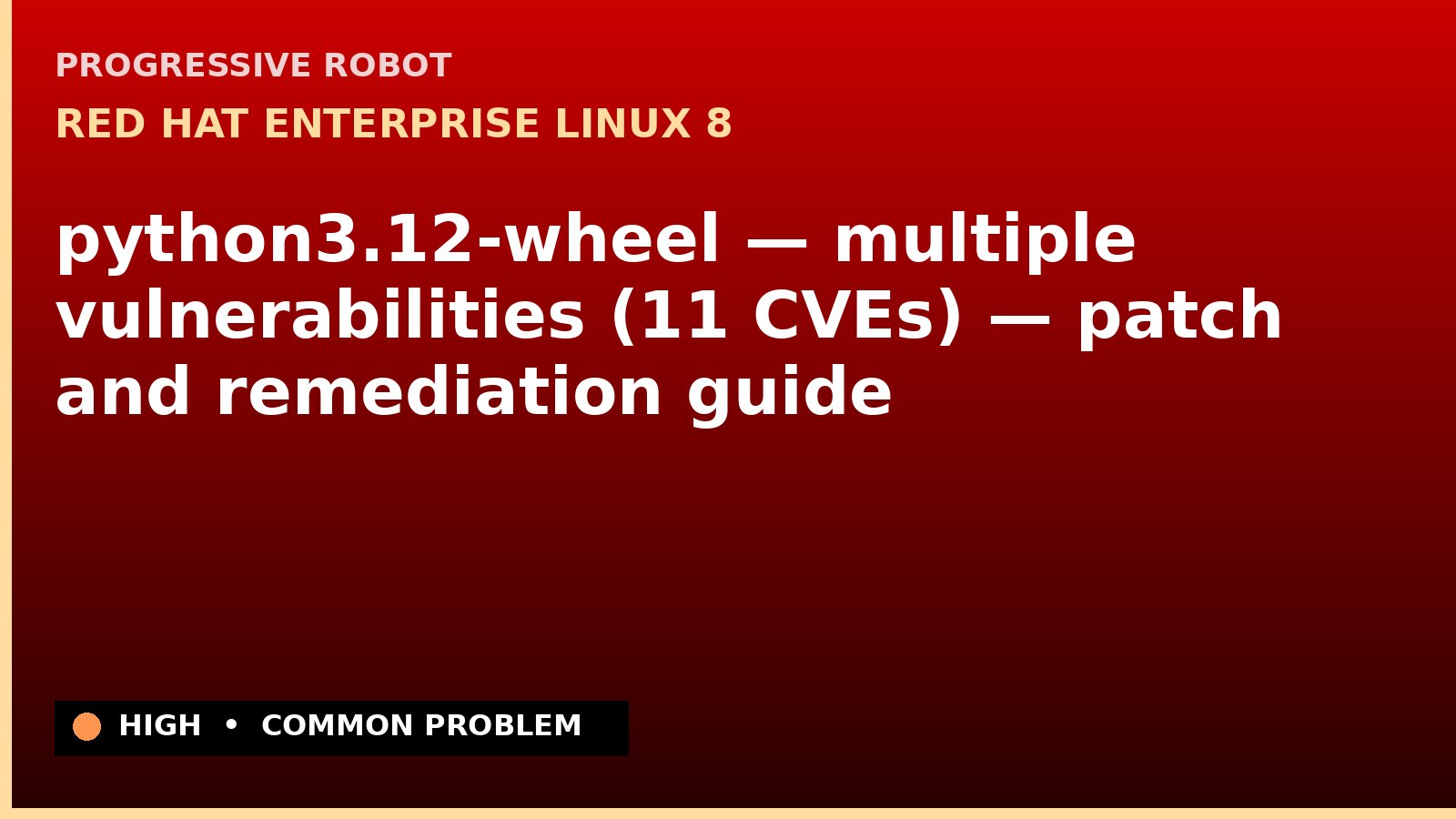 PROGRESSIVE ROBOT

RED HAT ENTERPRISE LINUX 8

python3.12-wheel — multiple vulnerabilities (11 CVEs) — patch and remediation guide

HIGH • COMMON PROBLEM